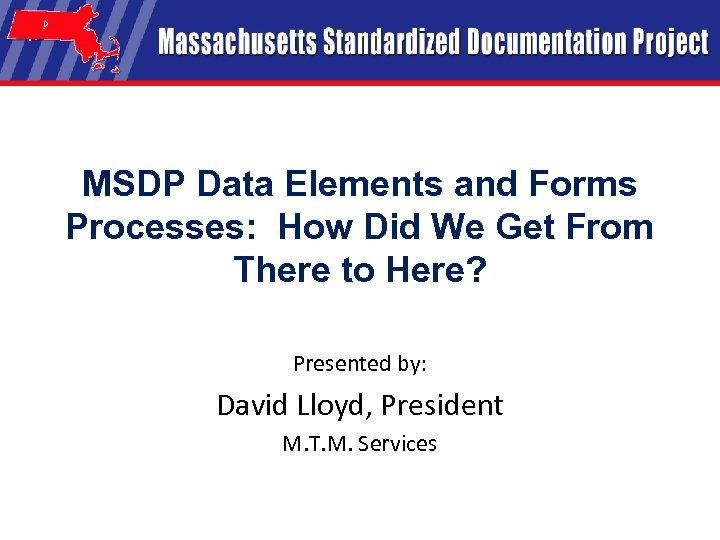 Massachusetts Standardized Documentation Project

MSDP Data Elements and Forms Processes: How Did We Get From There to Here?

Presented by:

David Lloyd, President

M.T.M. Services